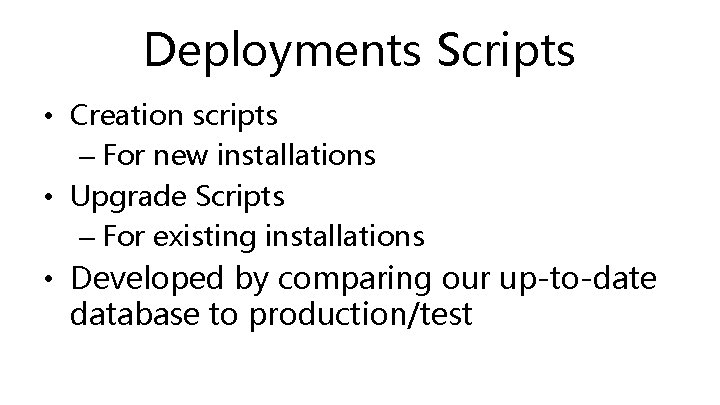 Deployments Scripts

• Creation scripts
– For new installations
• Upgrade Scripts
– For existing installations
• Developed by comparing our up-to-date database to production/test